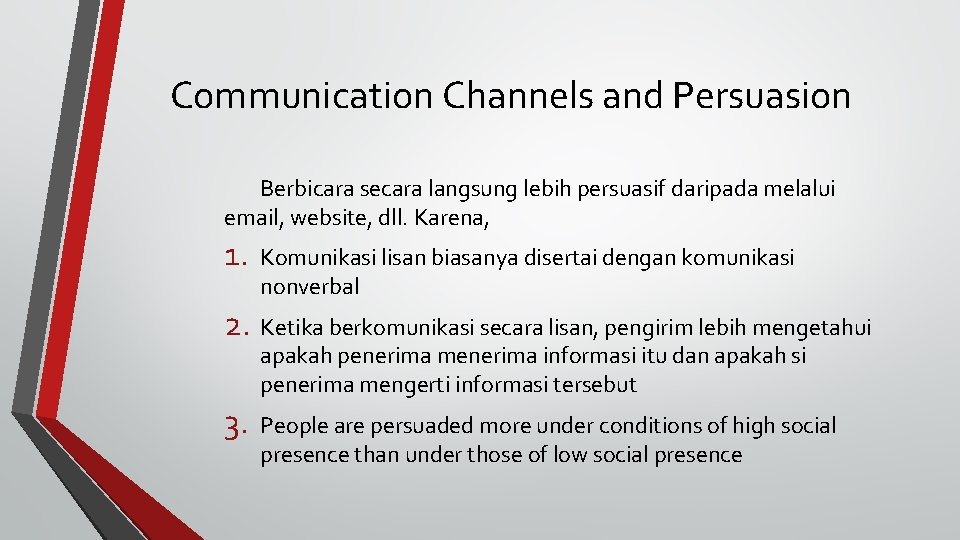 Communication Channels and Persuasion

Berbicara secara langsung lebih persuasif daripada melalui email, website, dll. Karena,

1. Komunikasi lisan biasanya disertai dengan komunikasi nonverbal

2. Ketika berkomunikasi secara lisan, pengirim lebih mengetahui apakah penerima menerima informasi itu dan apakah si penerima mengerti informasi tersebut

3. People are persuaded more under conditions of high social presence than under those of low social presence